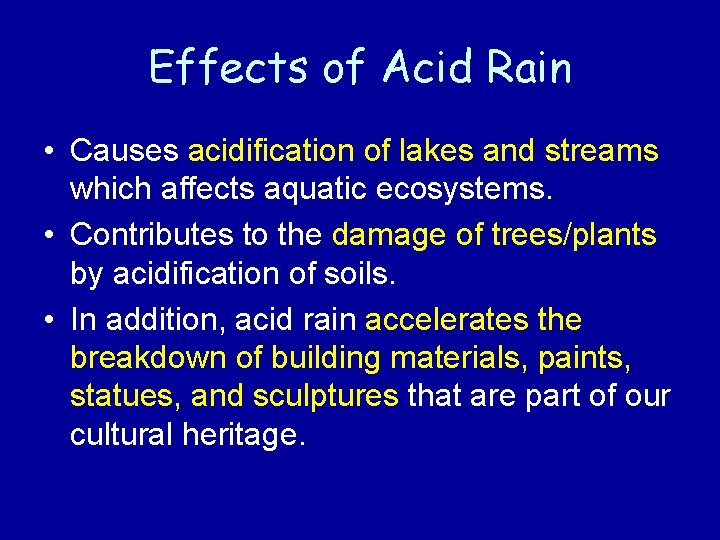 Effects of Acid Rain

• Causes acidification of lakes and streams which affects aquatic ecosystems.

• Contributes to the damage of trees/plants by acidification of soils.

• In addition, acid rain accelerates the breakdown of building materials, paints, statues, and sculptures that are part of our cultural heritage.